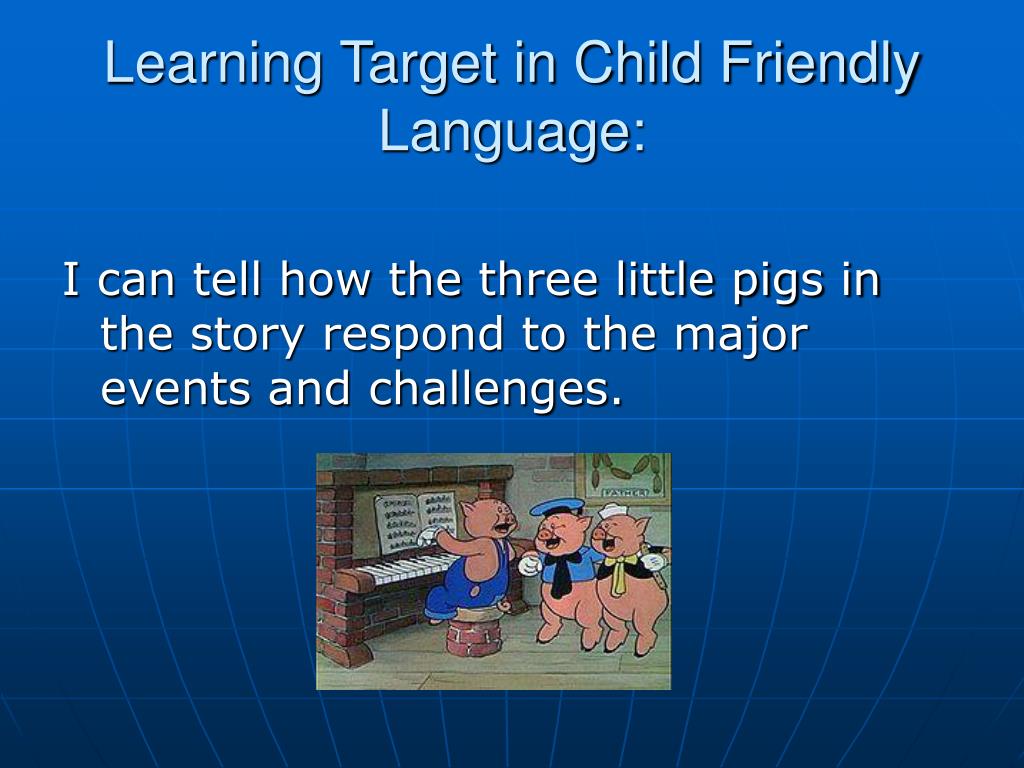 Learning Target in Child Friendly Language:

I can tell how the three little pigs in the story respond to the major events and challenges.

FATHER